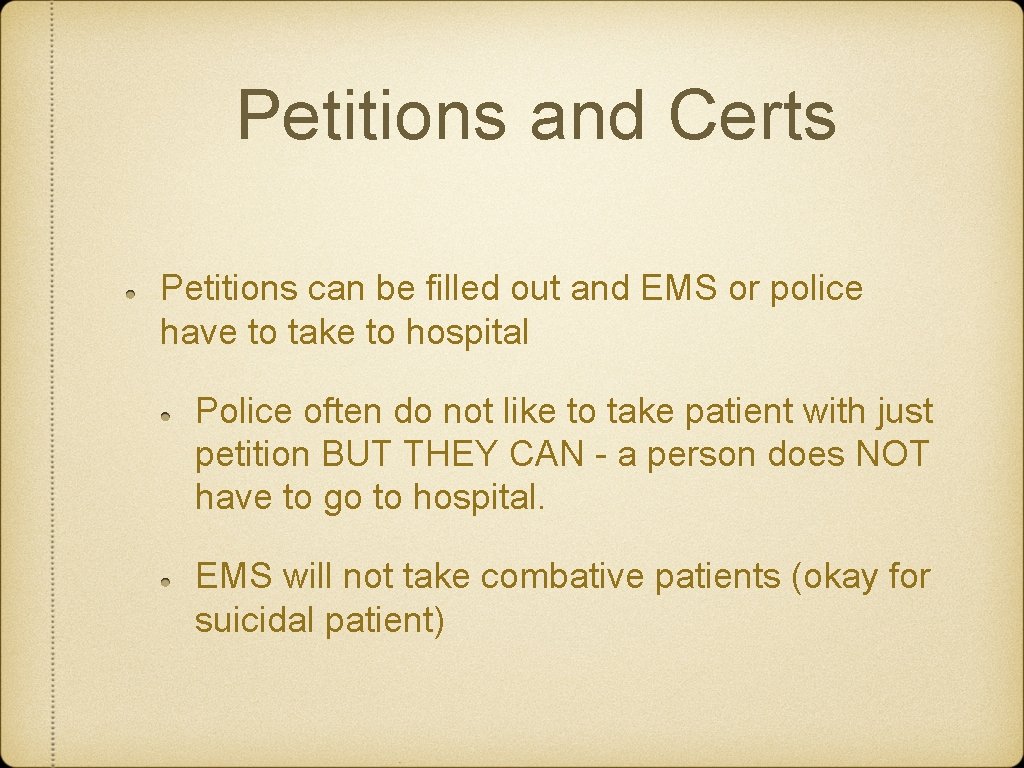 Petitions and Certs

Petitions can be filled out and EMS or police have to take to hospital

Police often do not like to take patient with just petition BUT THEY CAN - a person does NOT have to go to hospital.

EMS will not take combative patients (okay for suicidal patient)